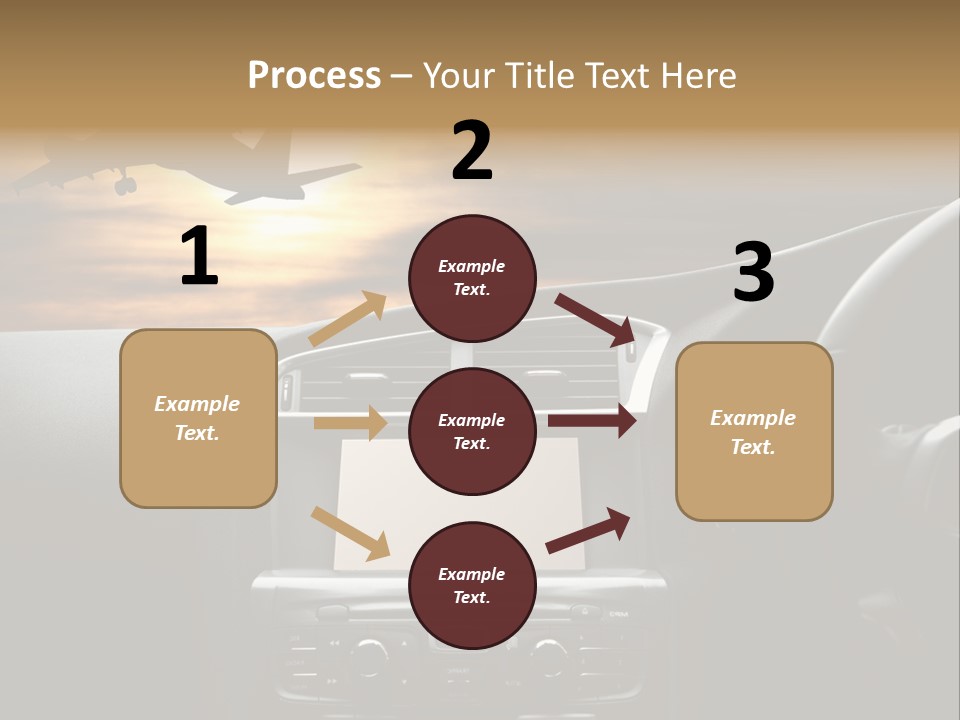 Process – Your Title Text Here

1

Example Text.

2

Example Text.

Example Text.

Example Text.

3

Example Text.